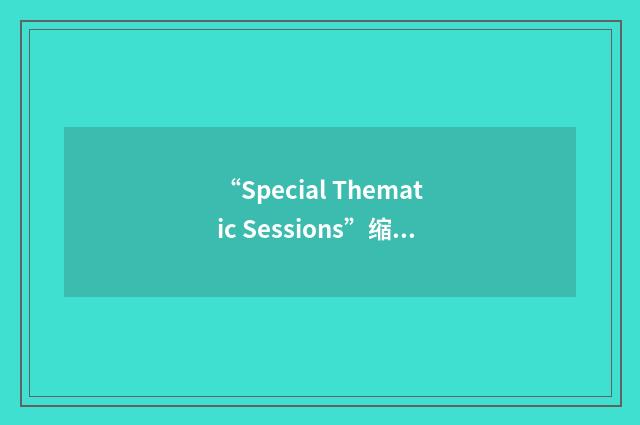 “Special Thematic Sessions”缩...